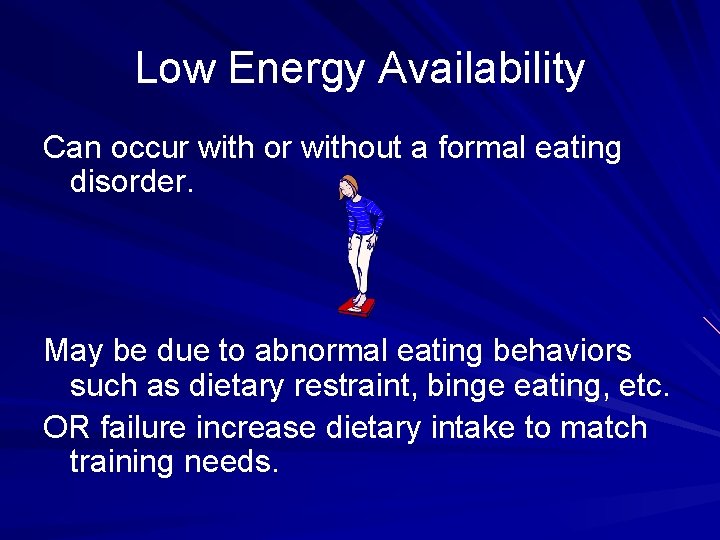 Low Energy Availability

Can occur with or without a formal eating disorder.

May be due to abnormal eating behaviors such as dietary restraint, binge eating, etc.

OR failure increase dietary intake to match training needs.